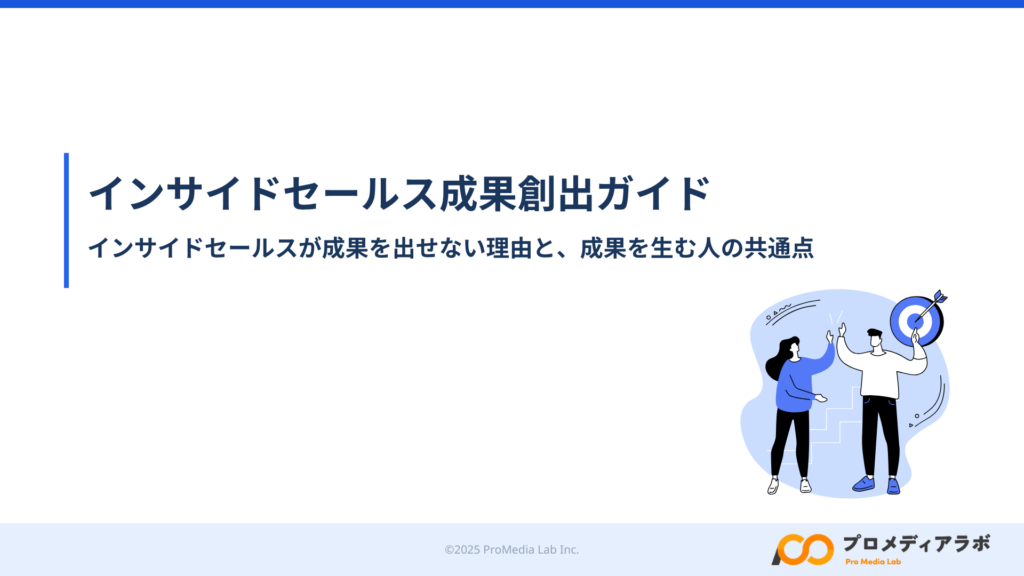 インサイドセールス成果創出ガイド

インサイドセールスが成果を出せない理由と、成果を生む人の共通点

©2025 ProMedia Lab Inc.

プロメディアラボ
Pro Media Lab